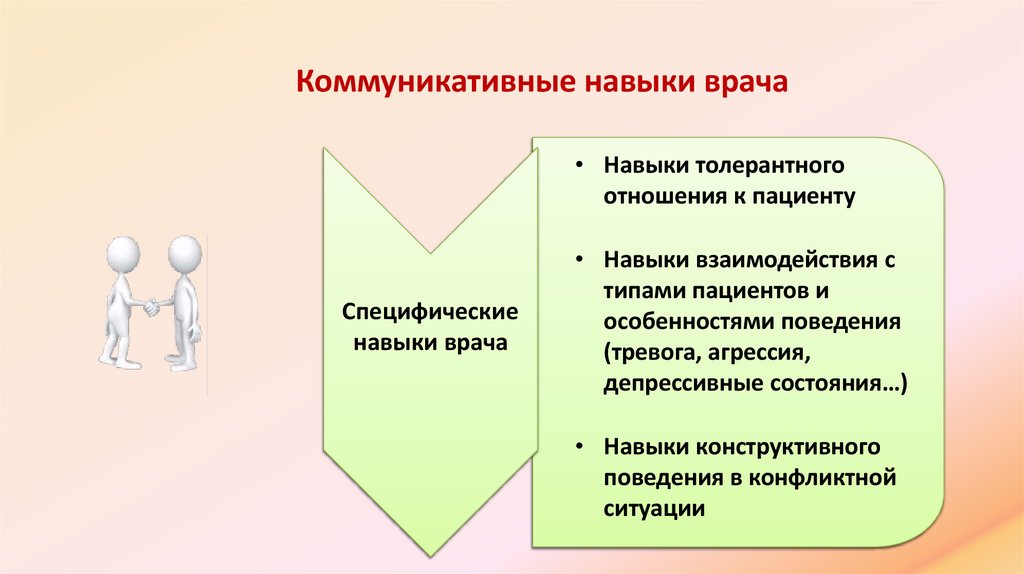 Коммуникативные навыки врача

Специфические навыки врача

• Навыки толерантного отношения к пациенту

• Навыки взаимодействия с типами пациентов и особенностями поведения (тревога, агрессия, депрессивные состояния…)

• Навыки конструктивного поведения в конфликтной ситуации